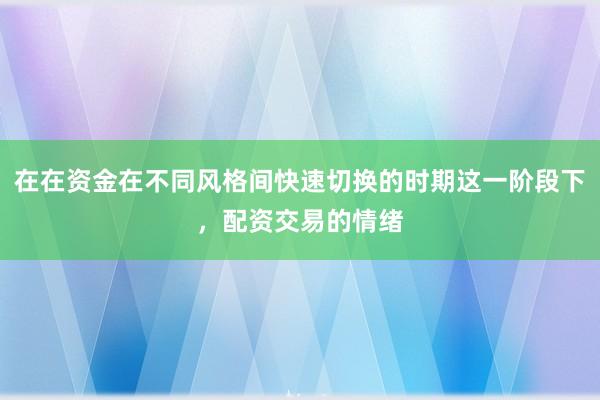 在在资金在不同风格间快速切换的时期这一阶段下，配资交易的情绪